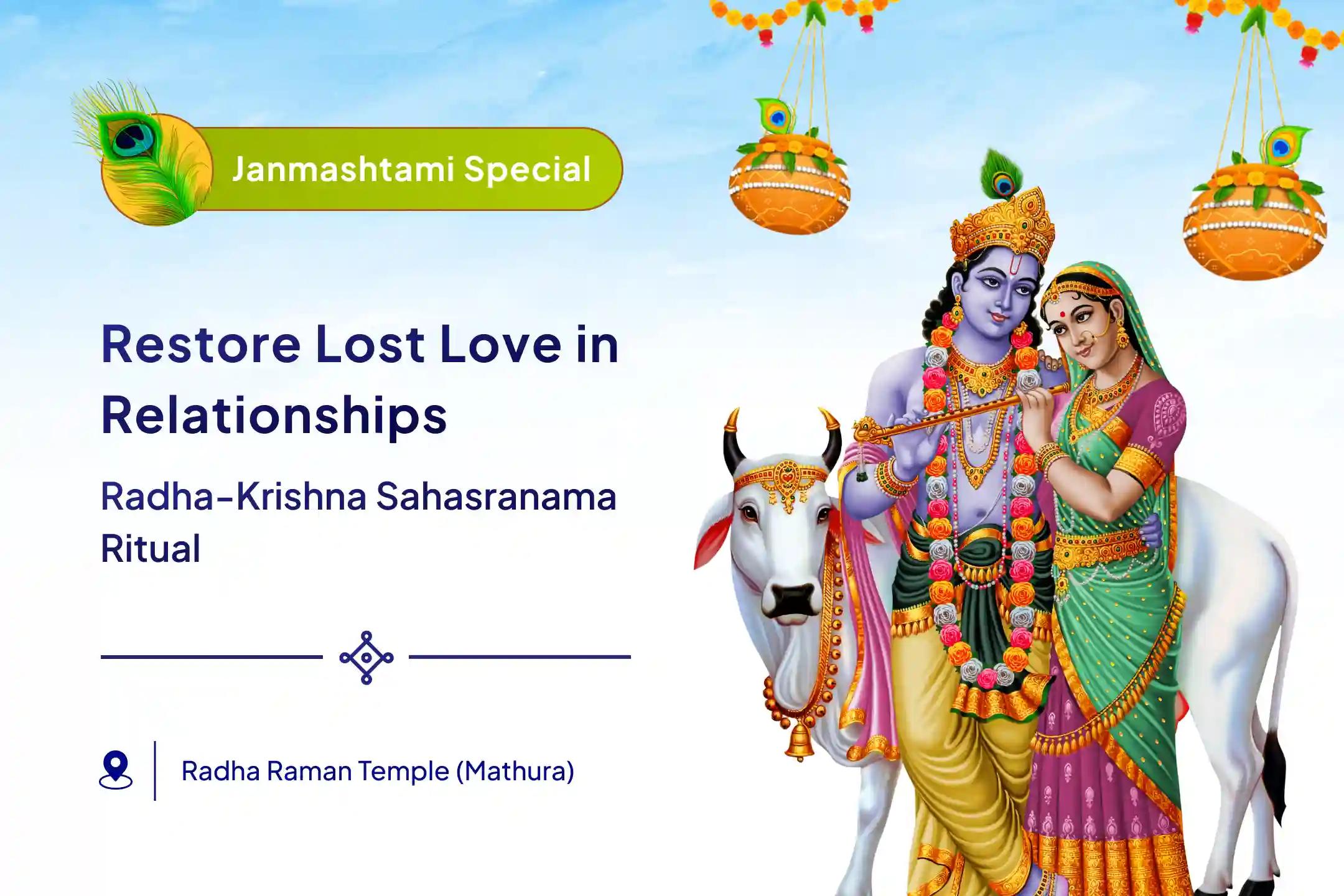 Janmashtami Special

Restore Lost Love in Relationships

Radha-Krishna Sahasranama Ritual

Radha Raman Temple (Mathura)